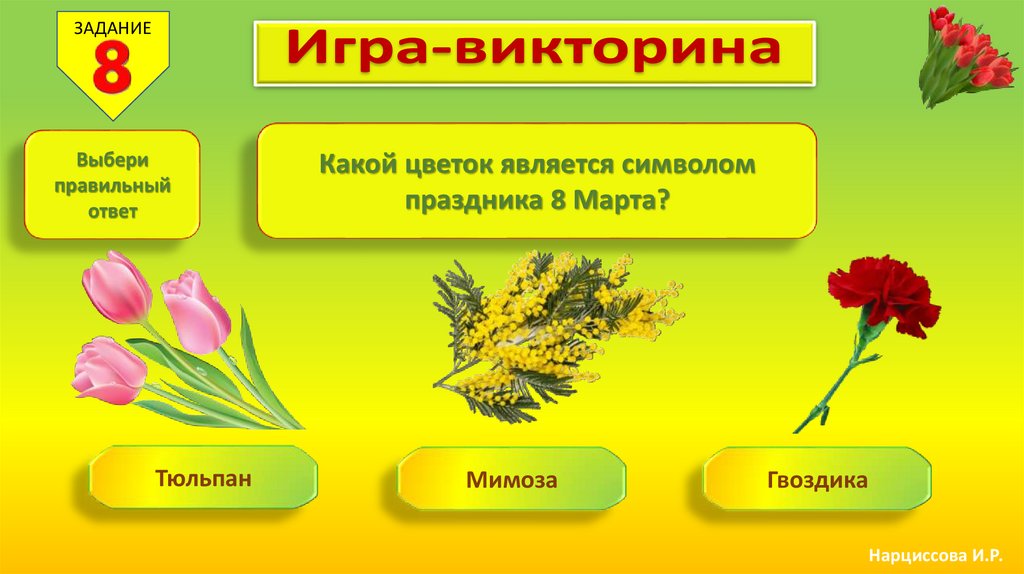 ЗАДАНИЕ
8

Игра-викторина

Выбери правильный ответ

Какой цветок является символом праздника 8 Марта?

Тюльпан

Мимоза

Гвоздика

Нарциссова И.Р.